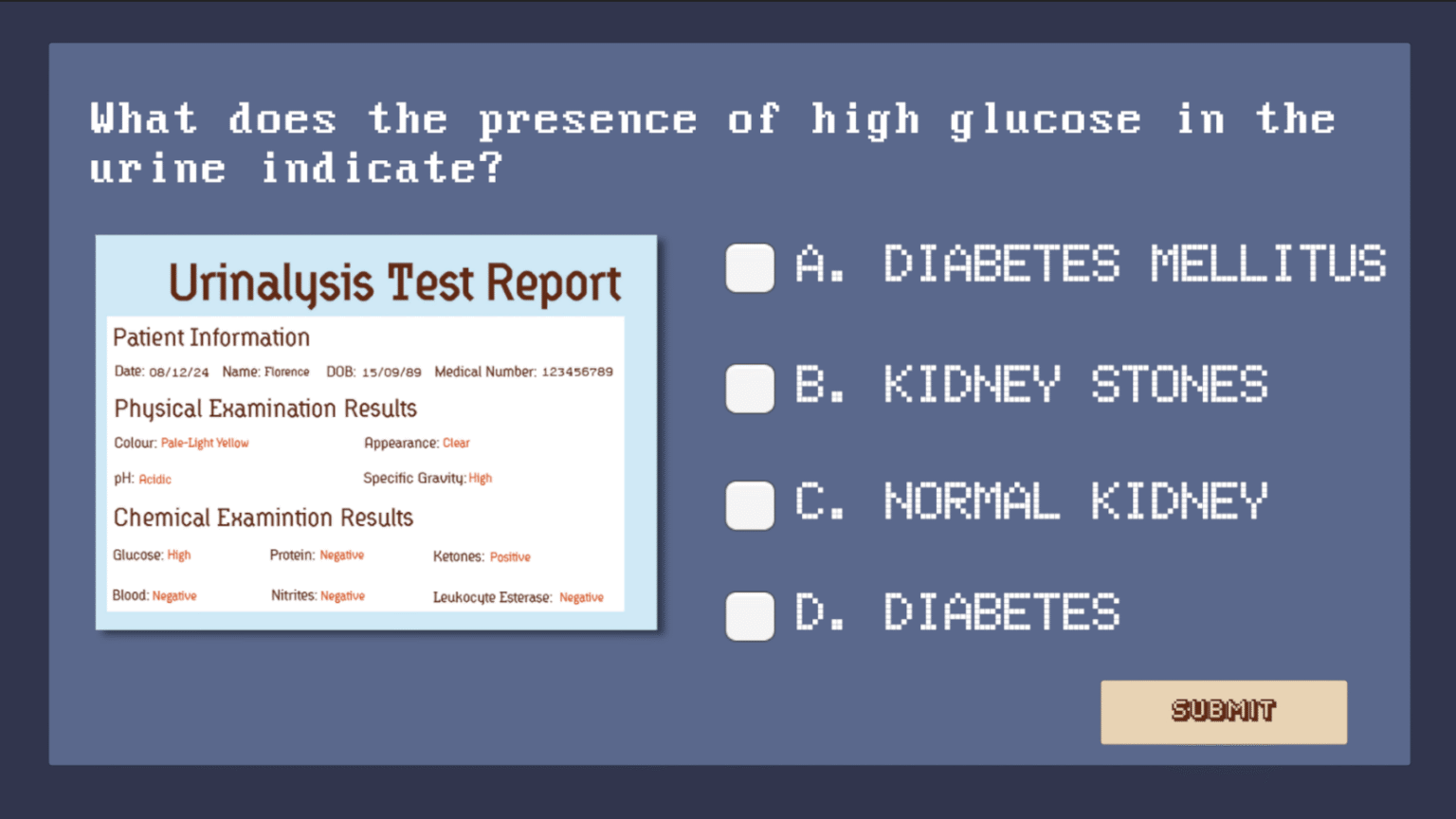 What does the presence of high glucose in the urine indicate?

Urinalysis Test Report

Patient Information

Date: 08/12/24 Name: Florence DOB: 15/09/89 Medical Number: 123456789

Physical Examination Results

Colour: Pale-Light Yellow Appearance: Clear

pH: Acidic Specific Gravity: High

Chemical Examintion Results

Glucose: High Protein: Negative Ketones: Positive

Blood: Negative Nitrites: Negative Leukocyte Esterase: Negative

A. DIABETES MELLITUS

B. KIDNEY STONES

C. NORMAL KIDNEY

D. DIABETES

SUBMIT